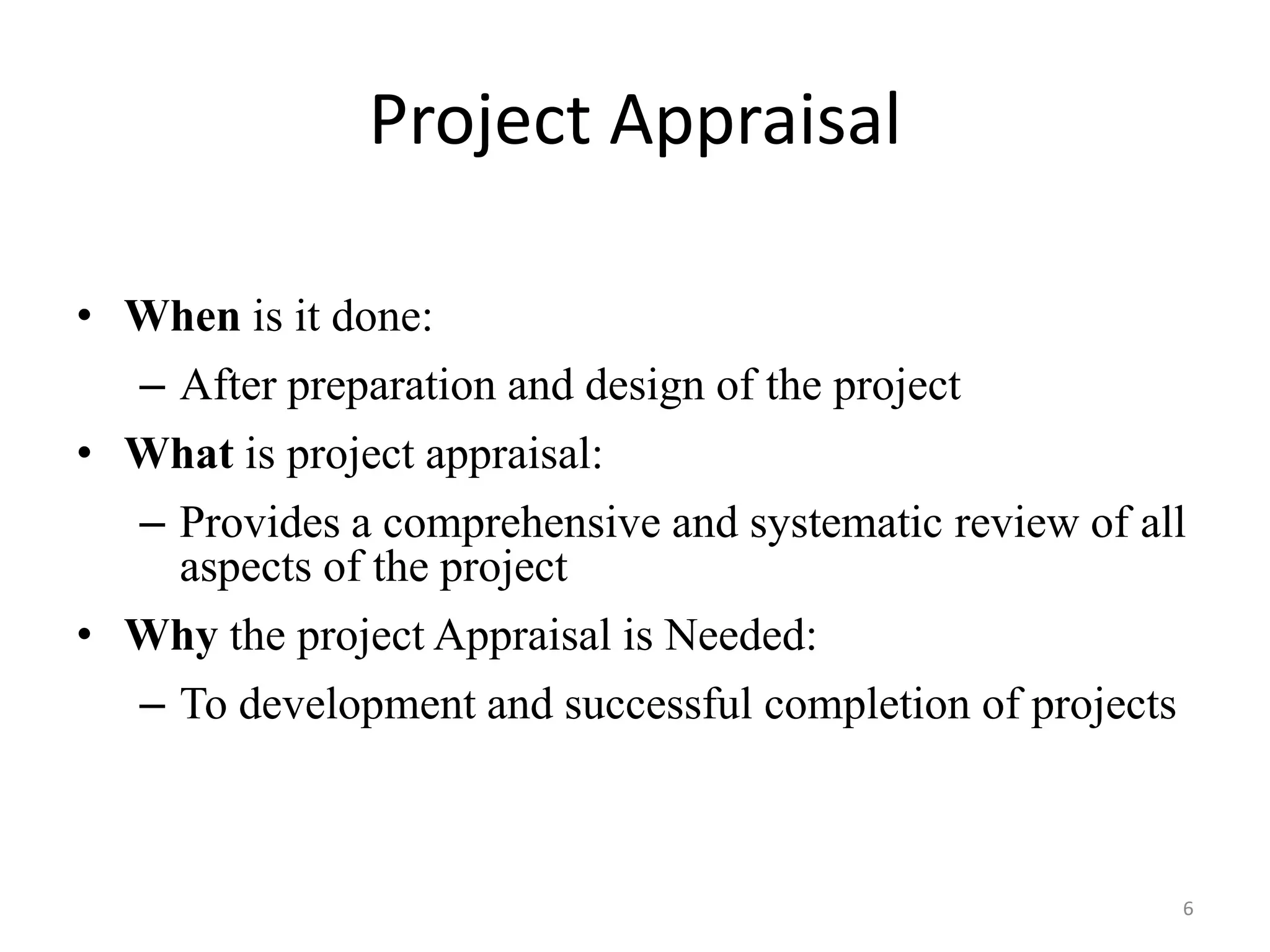 Project Appraisal

• When is it done:
  – After preparation and design of the project
• What is project appraisal:
  – Provides a comprehensive and systematic review of all aspects of the project
• Why the project Appraisal is Needed:
  – To development and successful completion of projects

6